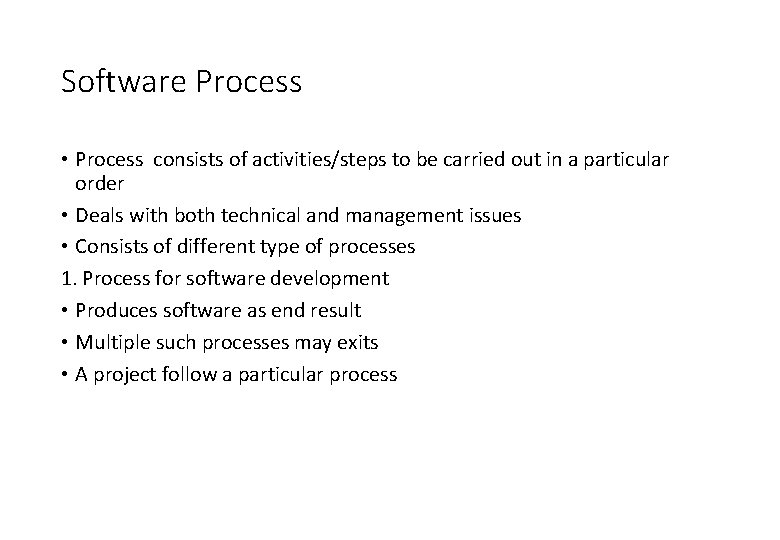 Software Process

• Process consists of activities/steps to be carried out in a particular order

• Deals with both technical and management issues

• Consists of different type of processes

1. Process for software development

• Produces software as end result

• Multiple such processes may exits

• A project follow a particular process